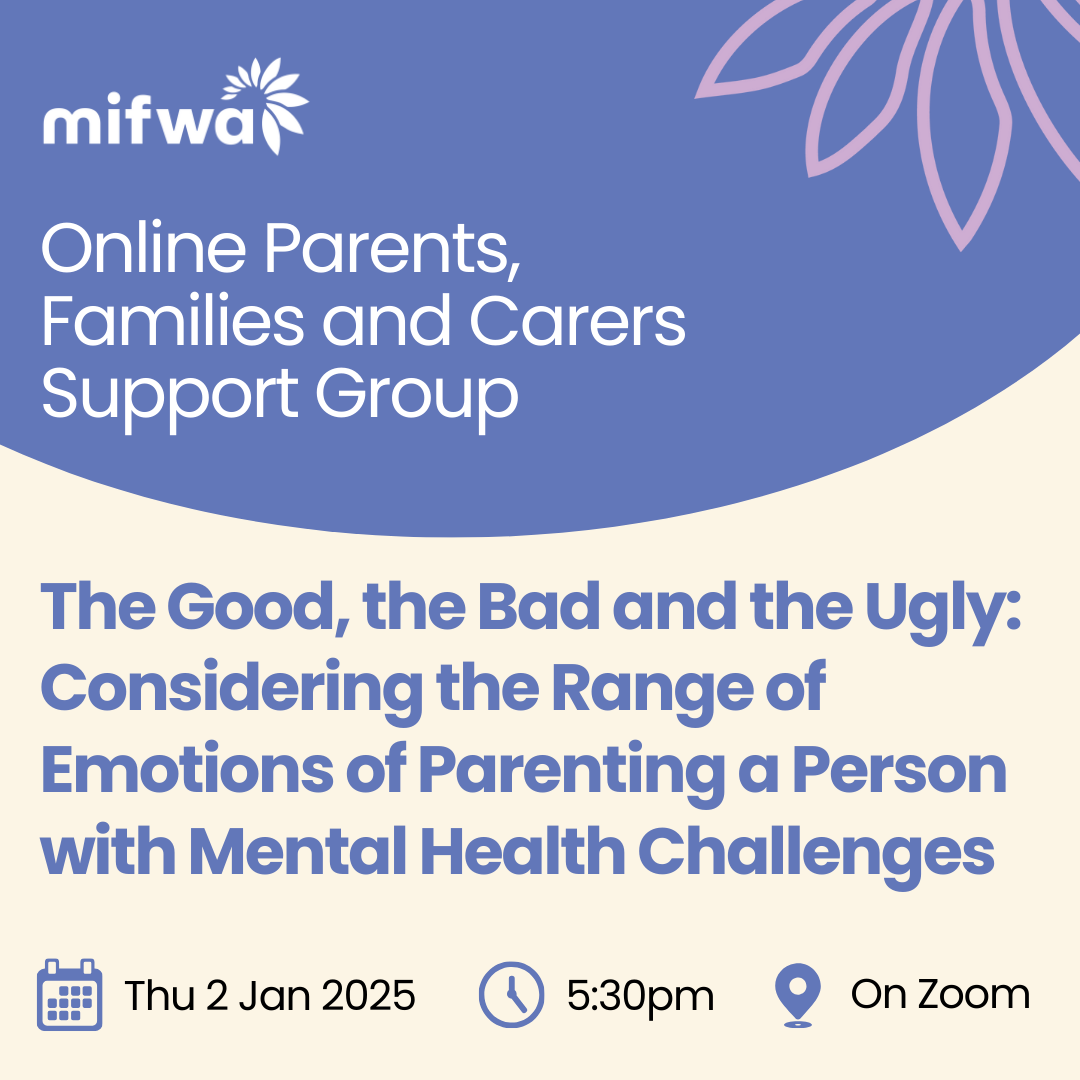 mifwa

Online Parents, Families and Carers Support Group

The Good, the Bad and the Ugly: Considering the Range of Emotions of Parenting a Person with Mental Health Challenges

Thu 2 Jan 2025

5:30pm

On Zoom